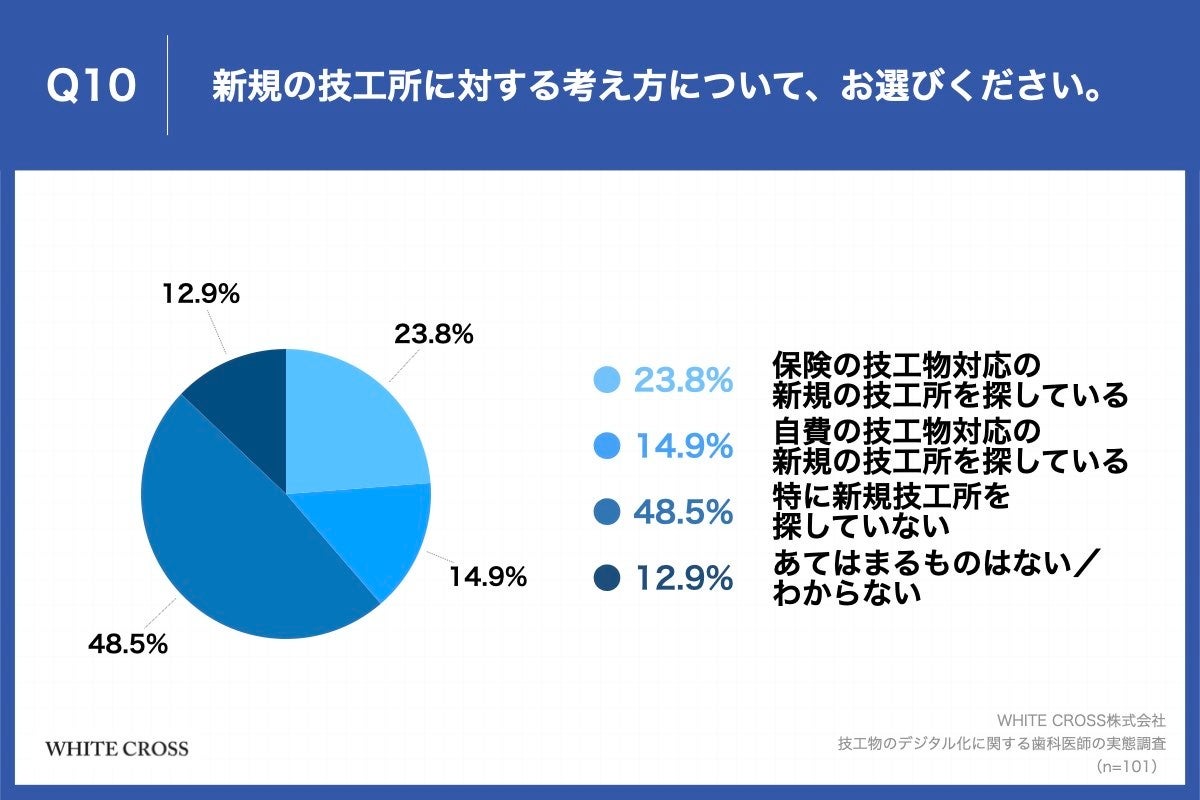 Q10 新規の技工所に対する考え方について、お選びください。

12.9%
23.8%
14.9%
48.5%

23.8% 保険の技工物対応の新規の技工所を探している
14.9% 自費の技工物対応の新規の技工所を探している
48.5% 特に新規技工所を探していない
12.9% あてはまるものはない／わからない

WHITE CROSS

WHITE CROSS株式会社
技工物のデジタル化に関する歯科医師の実態調査
（n=101）